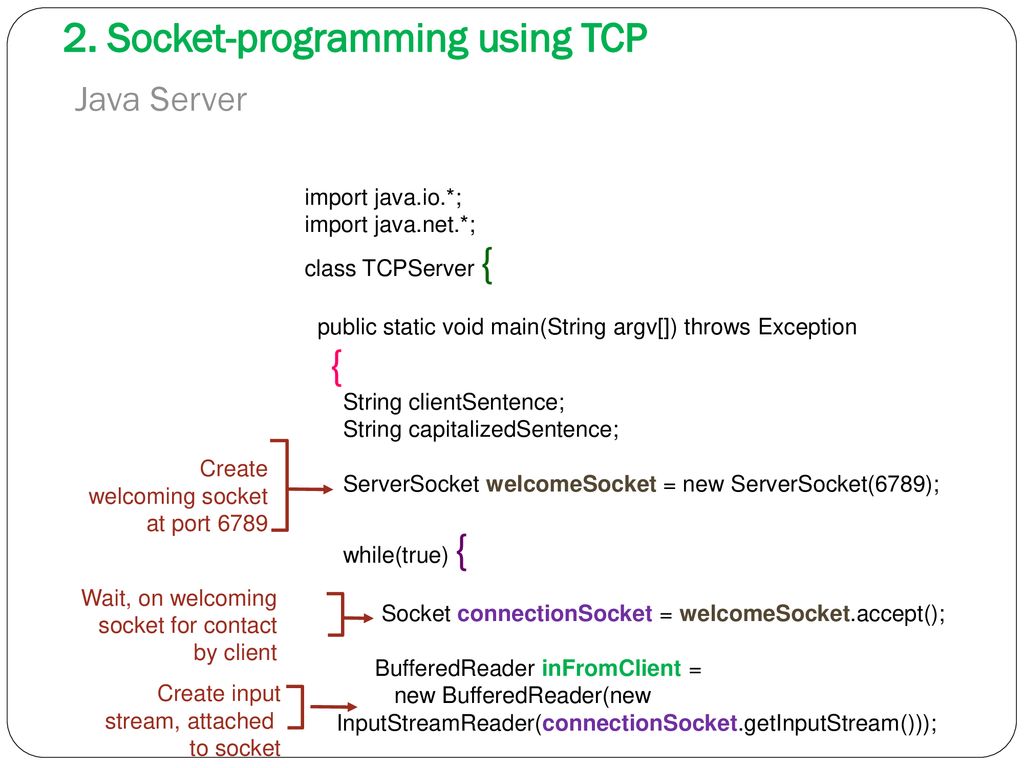 2. Socket-programming using TCP

Java Server

import java.io.*;
import java.net.*;
class TCPServer {

public static void main(String argv[]) throws Exception
{
String clientSentence;
String capitalizedSentence;

Create welcoming socket at port 6789

ServerSocket welcomeSocket = new ServerSocket(6789);

while(true) {

Wait, on welcoming socket for contact by client

Socket connectionSocket = welcomeSocket.accept();

Create input stream, attached to socket

BufferedReader inFromClient =
new BufferedReader(new
InputStreamReader(connectionSocket.getInputStream()));